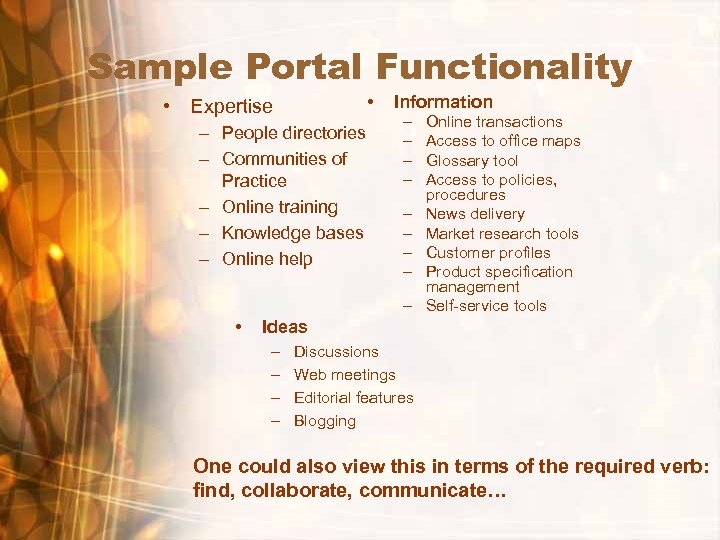 Sample Portal Functionality

• Expertise
– People directories
– Communities of Practice
– Online training
– Knowledge bases
– Online help

• Information
– Online transactions
– Access to office maps
– Glossary tool
– Access to policies, procedures
– News delivery
– Market research tools
– Customer profiles
– Product specification management
– Self-service tools

• Ideas
– Discussions
– Web meetings
– Editorial features
– Blogging

One could also view this in terms of the required verb: find, collaborate, communicate…